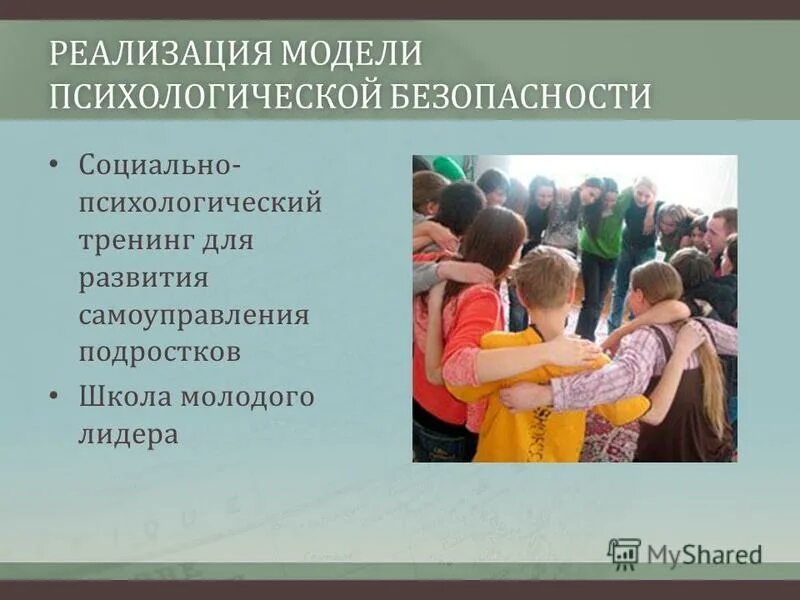 РЕАЛИЗАЦИЯ МОДЕЛИ ПСИХОЛОГИЧЕСКОЙ БЕЗОПАСНОСТИ

• Социально-психологический тренинг для развития самоуправления подростков
• Школа молодого лидера

MyShared